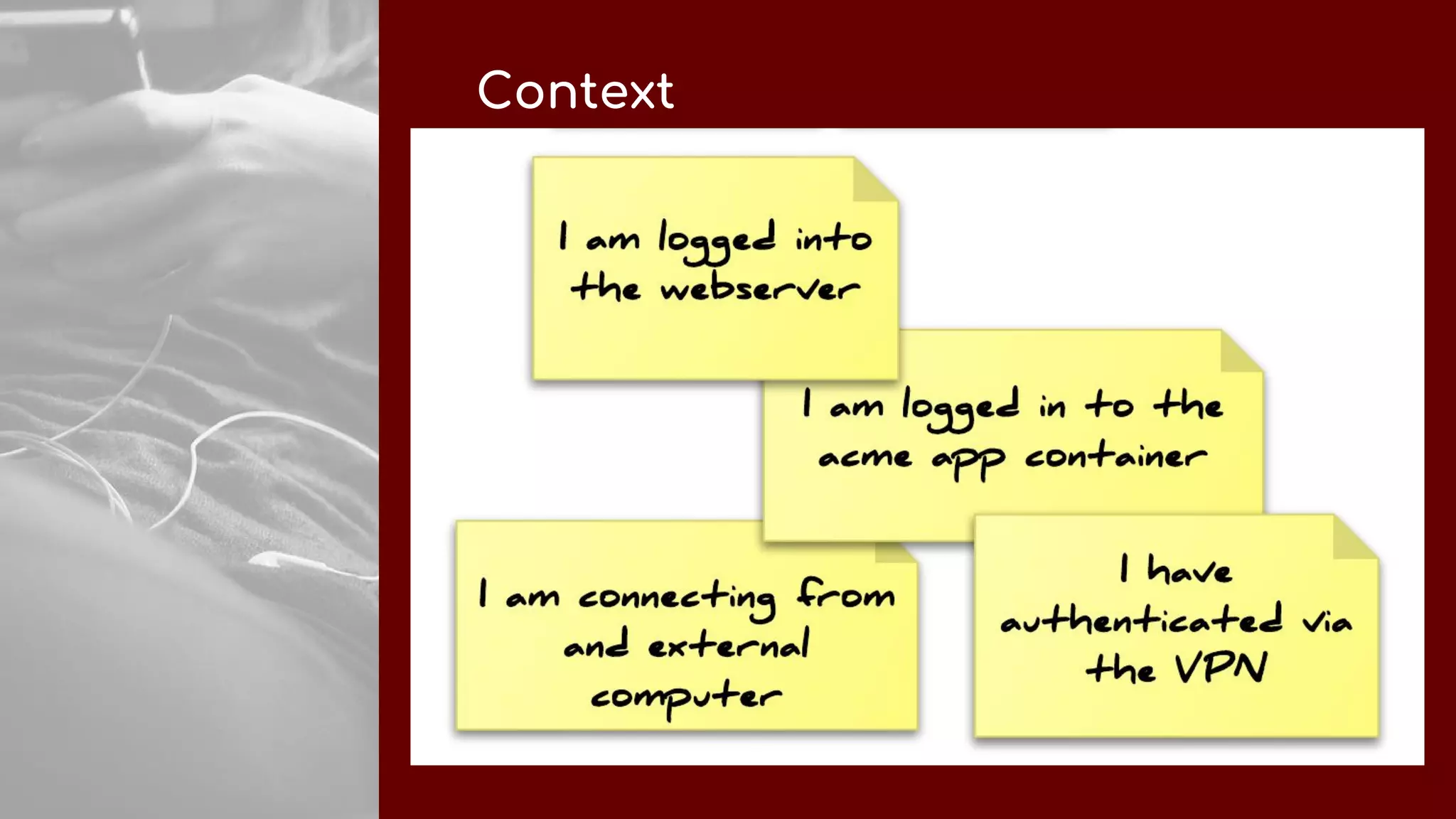 Context

I am logged into the webserver

I am logged in to the acme app container

I am connecting from and external computer

I have authenticated via the VPN